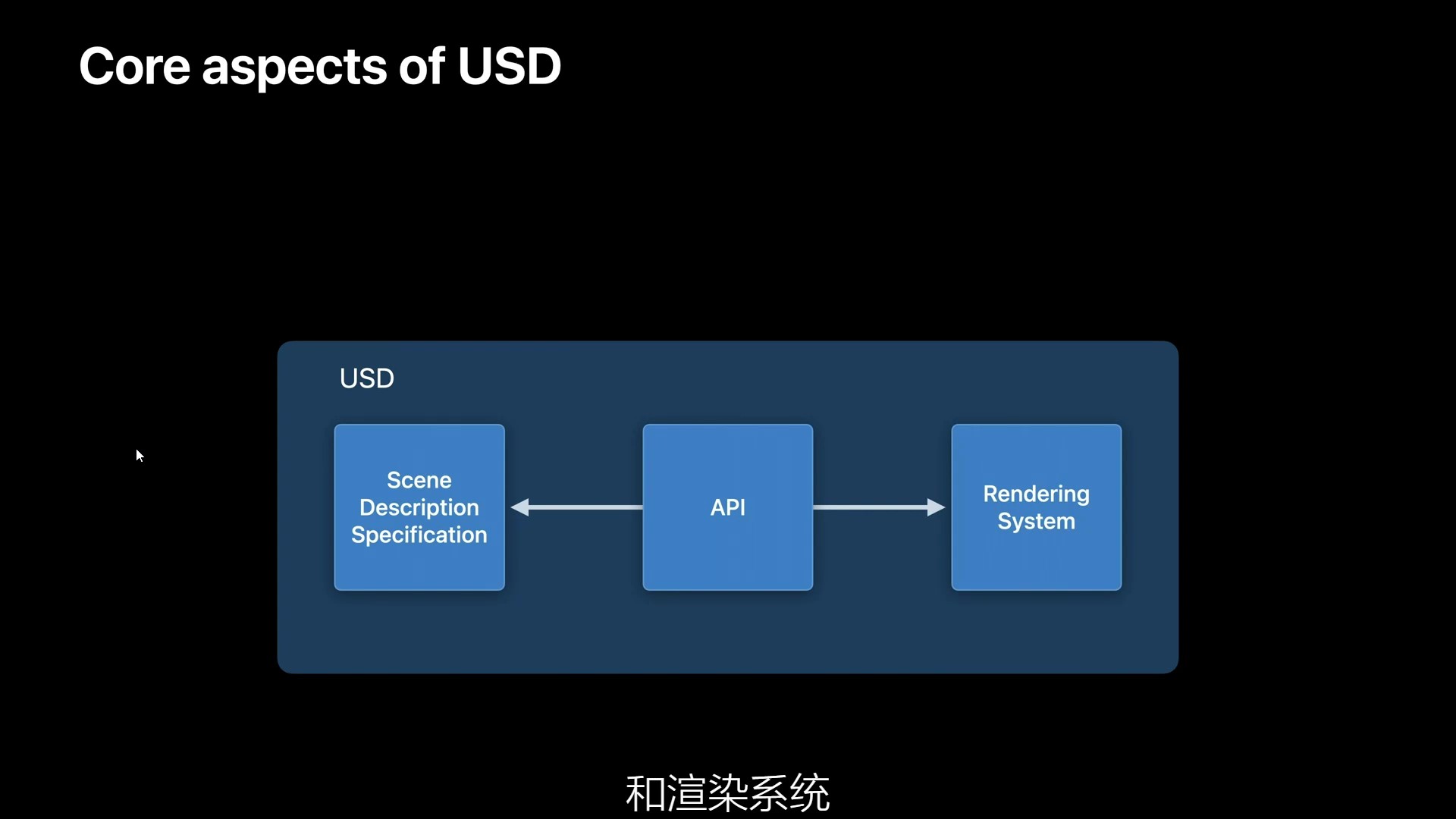 Core aspects of USD

USD

Scene Description Specification

API

Rendering System

和渲染系统